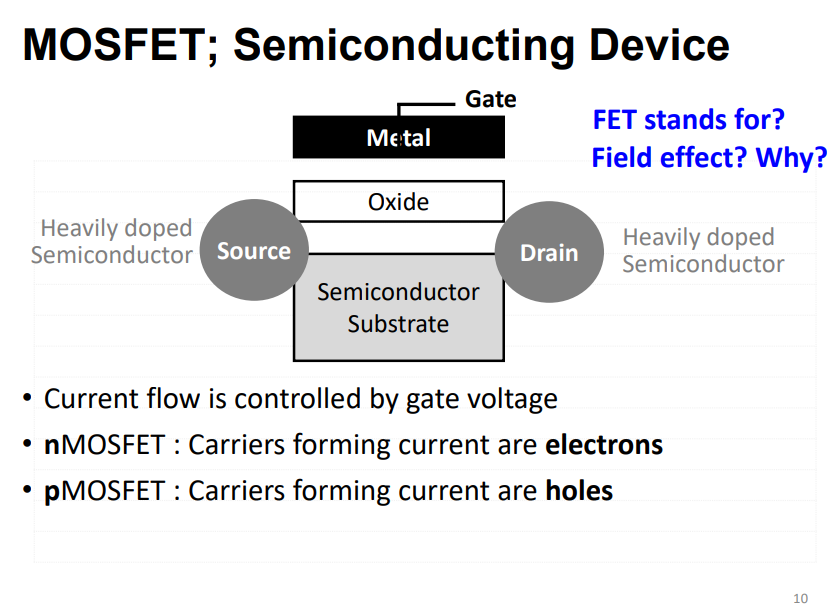 MOSFET; Semiconducting Device

Gate

Metal

FET stands for?
Field effect? Why?

Oxide

Heavily doped Semiconductor

Source

Drain

Heavily doped Semiconductor

Semiconductor Substrate

• Current flow is controlled by gate voltage
• nMOSFET : Carriers forming current are electrons
• pMOSFET : Carriers forming current are holes

10